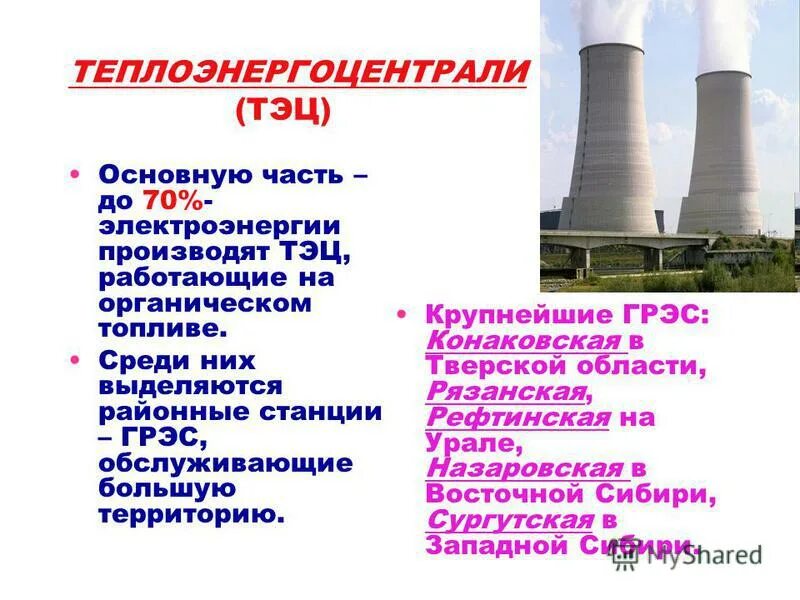 ТЕПЛОЭНЕРГОЦЕНТРАЛИ (ТЭЦ)

• Основную часть – до 70%- электроэнергии производят ТЭЦ, работающие на органическом топливе.

• Среди них выделяются районные станции – ГРЭС, обслуживающие большую территорию.

• Крупнейшие ГРЭС: Конаковская в Тверской области, Рязанская, Рефтинская на Урале, Назаровская в Восточной Сибири, Сургутская в Западной Сибири.

MyShared